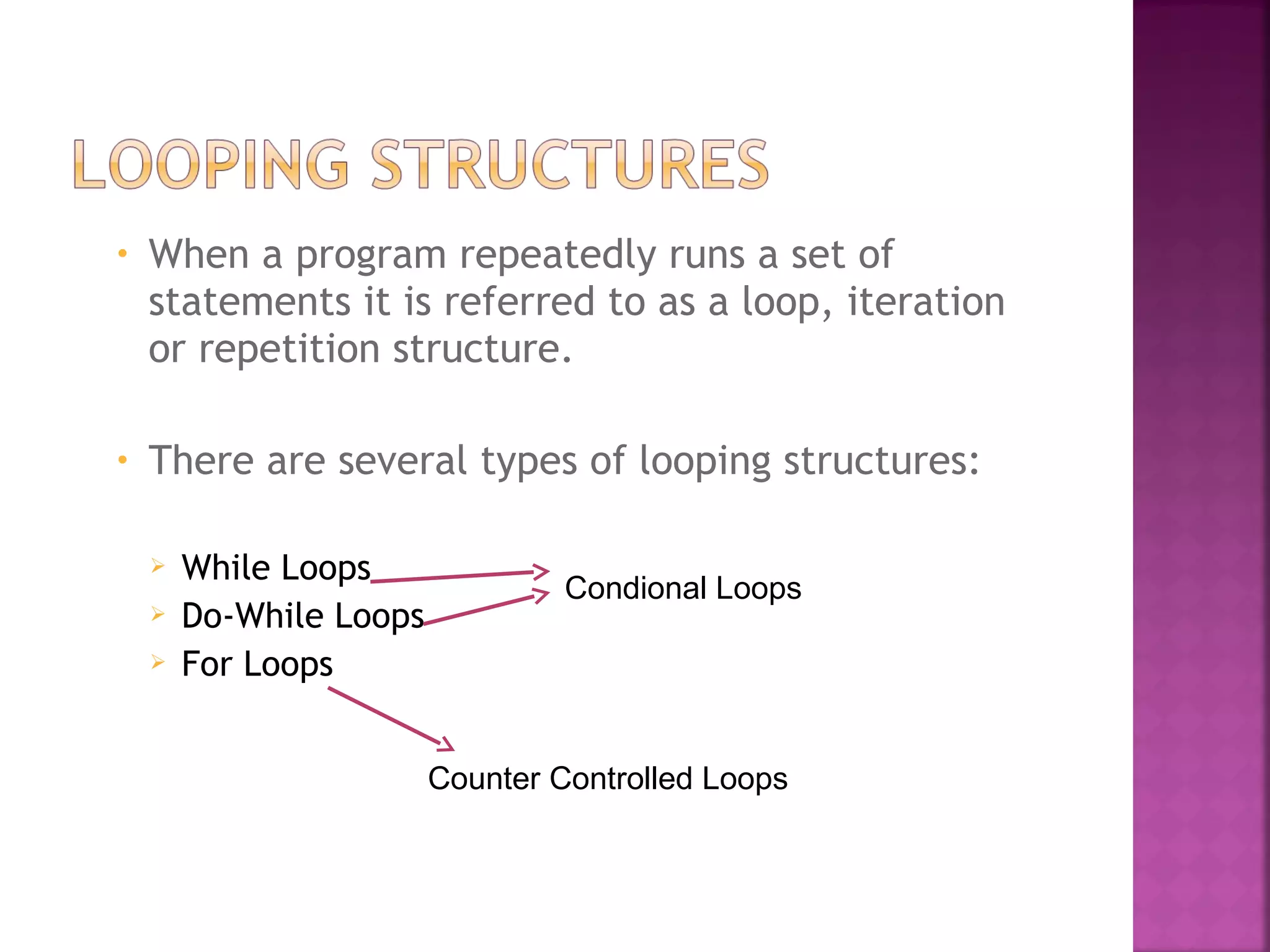 LOOPING STRUCTURES

• When a program repeatedly runs a set of statements it is referred to as a loop, iteration or repetition structure.

• There are several types of looping structures:

➢ While Loops
➢ Do-While Loops
➢ For Loops

Condional Loops

Counter Controlled Loops